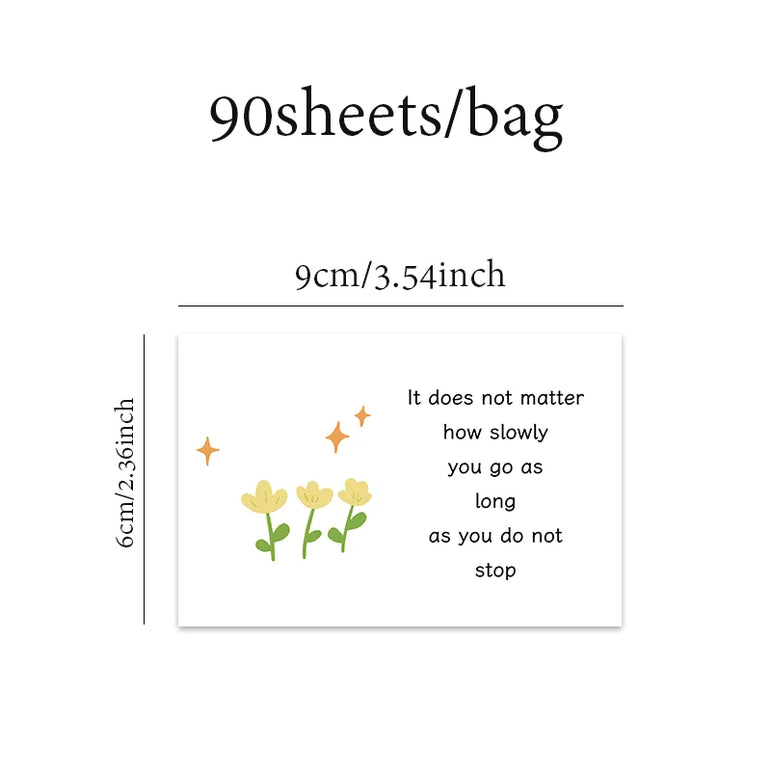 90sheets/bag

9cm/3.54inch

6cm/2.36inch

It does not matter how slowly you go as long as you do not stop